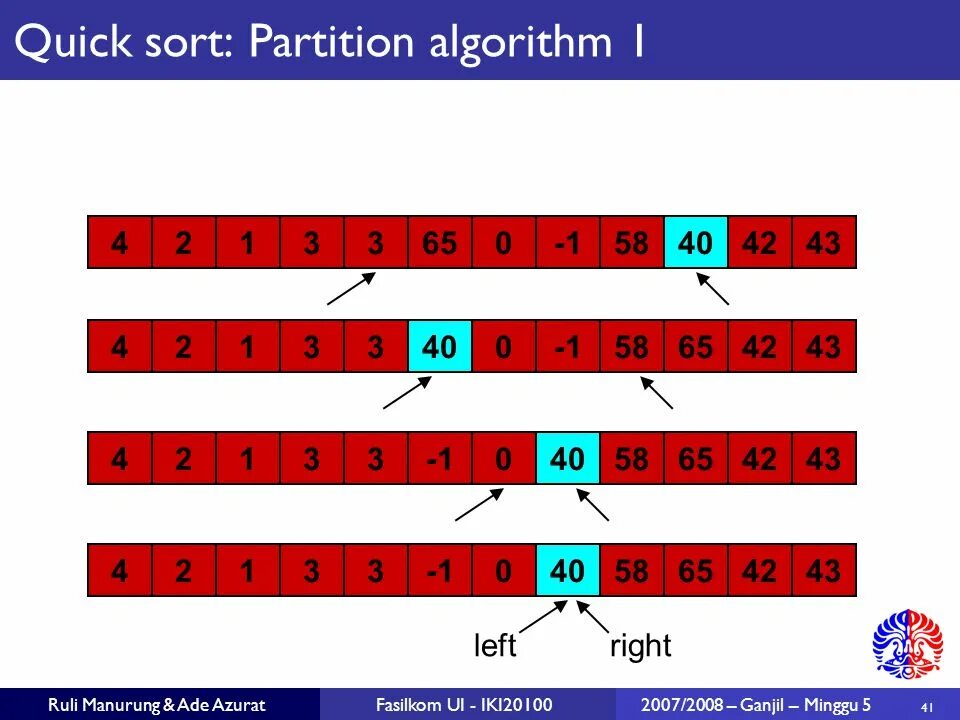 Quick sort: Partition algorithm 1

| 4 | 2 | 1 | 3 | 3 | 65 | 0 | -1 | 58 | 40 | 42 | 43 |
|---|---|---|---|---|---|---|---|---|---|---|---|

| 4 | 2 | 1 | 3 | 3 | 40 | 0 | -1 | 58 | 65 | 42 | 43 |
|---|---|---|---|---|---|---|---|---|---|---|---|

| 4 | 2 | 1 | 3 | 3 | -1 | 0 | 40 | 58 | 65 | 42 | 43 |
|---|---|---|---|---|---|---|---|---|---|---|---|

| 4 | 2 | 1 | 3 | 3 | -1 | 0 | 40 | 58 | 65 | 42 | 43 |
|---|---|---|---|---|---|---|---|---|---|---|---|

left right

Ruli Manurung & Ade Azurat Fasilkom UI - IKI20100 2007/2008 – Ganjil – Minggu 5 41